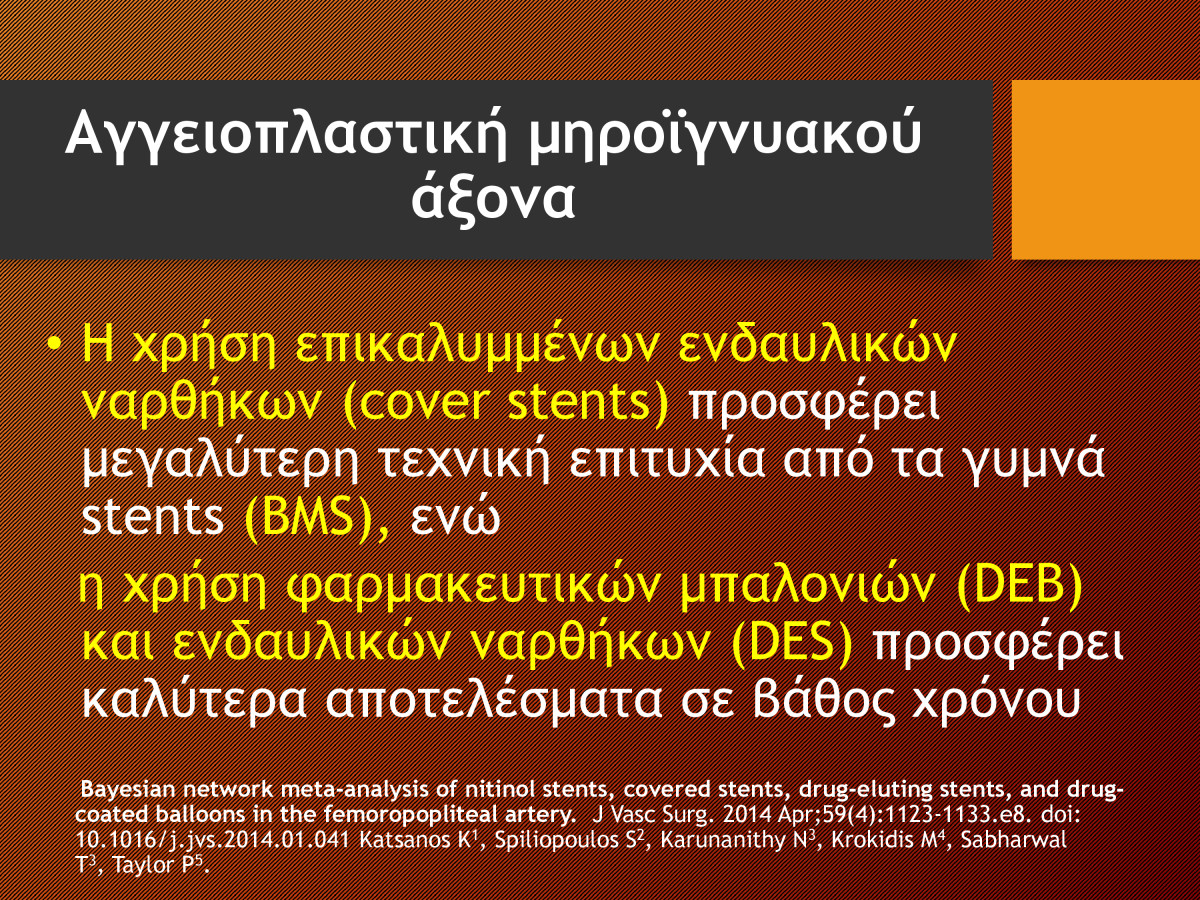 Αγγειοπλαστική μηροϊγνυακού άξονα

• Η χρήση επικαλυμμένων ενδαυλικών ναρθήκων (cover stents) προσφέρει μεγαλύτερη τεχνική επιτυχία από τα γυμνά stents (BMS), ενώ

η χρήση φαρμακευτικών μπαλονιών (DEB) και ενδαυλικών ναρθήκων (DES) προσφέρει καλύτερα αποτελέσματα σε βάθος χρόνου

Bayesian network meta-analysis of nitinol stents, covered stents, drug-eluting stents, and drug-coated balloons in the femoropopliteal artery. J Vasc Surg. 2014 Apr;59(4):1123-1133.e8. doi: 10.1016/j.jvs.2014.01.041 Katsanos K$^1$, Spiliopoulos S$^2$, Karunanithy N$^3$, Krokidis M$^4$, Sabharwal T$^3$, Taylor P$^5$.